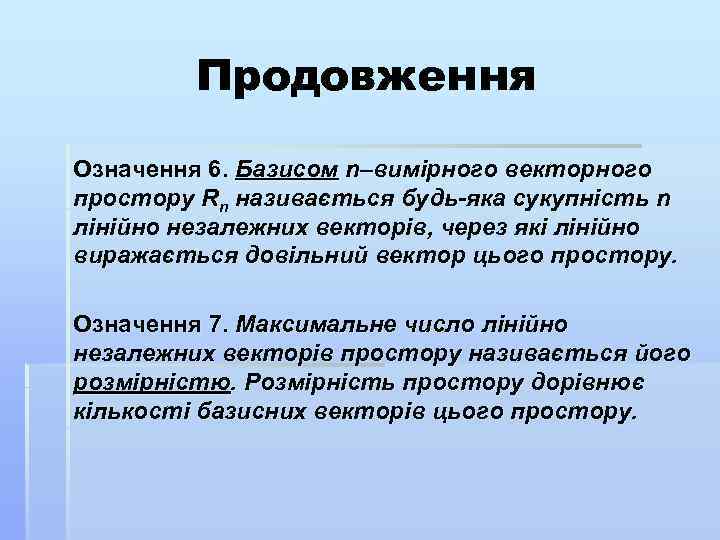 Продовження

Означення 6. Базисом n–вимірного векторного простору $R_n$ називається будь-яка сукупність n лінійно незалежних векторів, через які лінійно виражається довільний вектор цього простору.

Означення 7. Максимальне число лінійно незалежних векторів простору називається його розмірністю. Розмірність простору дорівнює кількості базисних векторів цього простору.